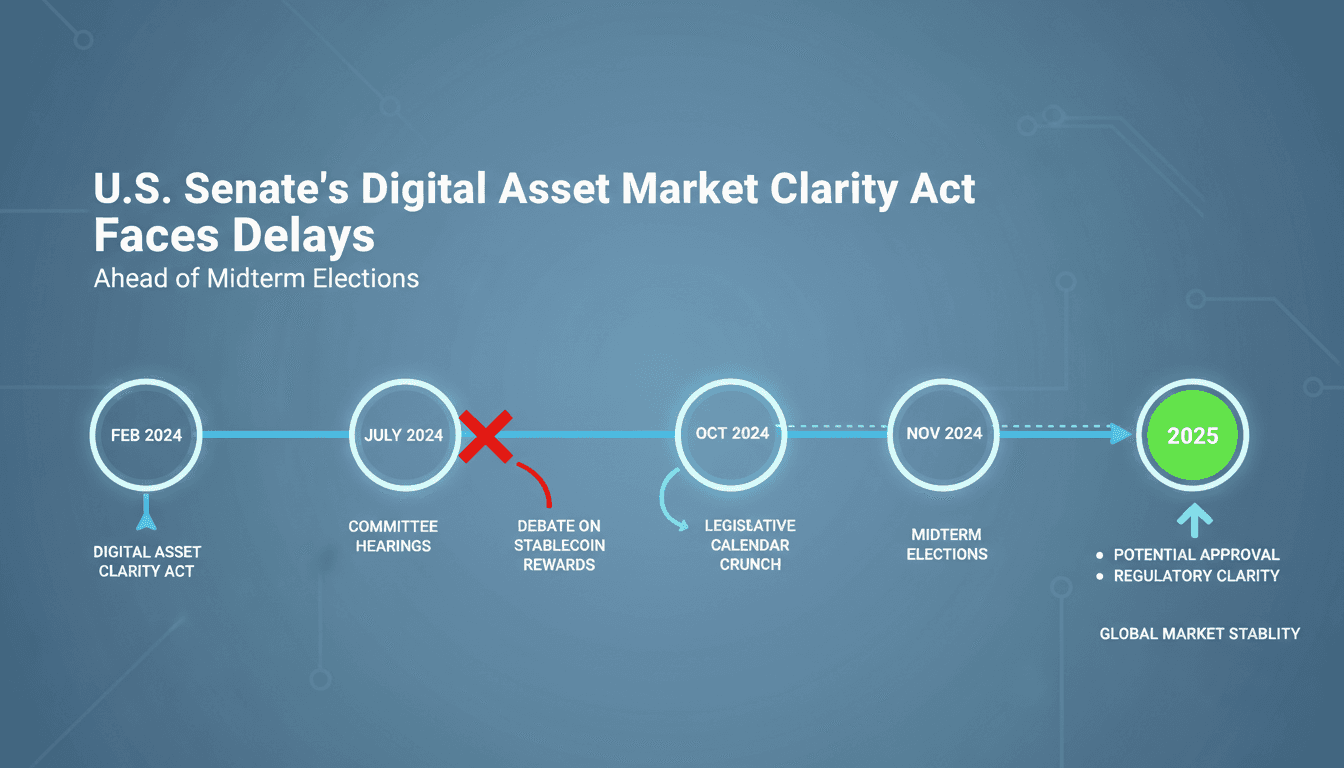 U.S. Senate's Digital Asset Market Clarity Act Faces Delays

Ahead of Midterm Elections

FEB 2024

JULY 2024

OCT 2024

NOV 2024

2025

DIGITAL ASSET CLARITY ACT

COMMITTEE HEARINGS

DEBATE ON STABLECOIN REWARDS

LEGISLATIVE CALENDAR CRUNCH

MIDTERM ELECTIONS

• POTENTIAL APPROVAL
• REGULATORY CLARITY

GLOBAL MARKET STABLITY